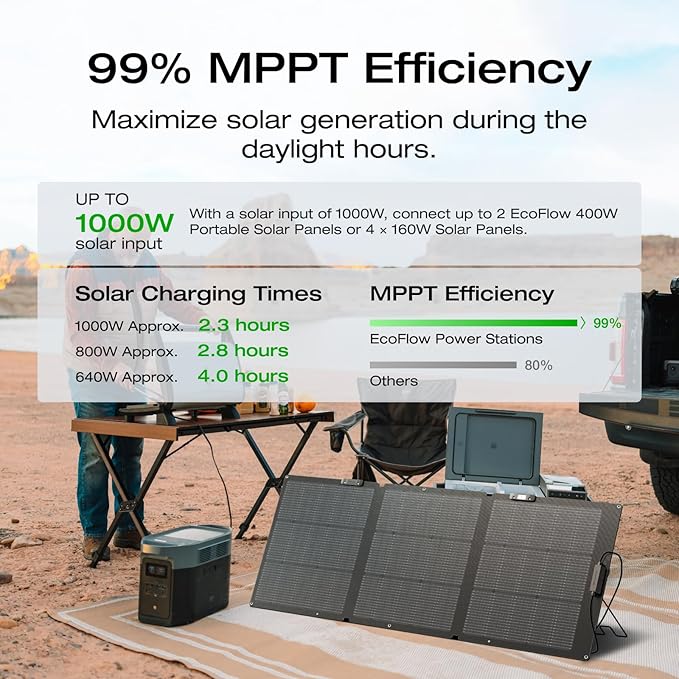 99% MPPT Efficiency

Maximize solar generation during the daylight hours.

UP TO
1000W
solar input

With a solar input of 1000W, connect up to 2 EcoFlow 400W Portable Solar Panels or 4 × 160W Solar Panels.

Solar Charging Times

1000W Approx. 2.3 hours
800W Approx. 2.8 hours
640W Approx. 4.0 hours

MPPT Efficiency

99%
EcoFlow Power Stations

80%
Others